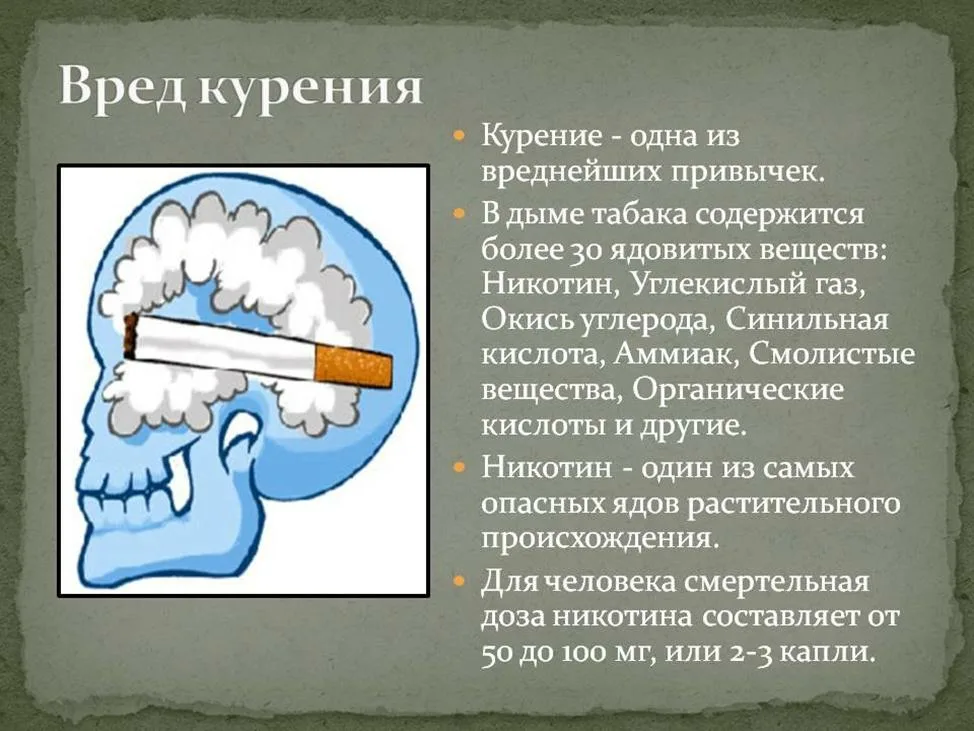 Вред курения

- Курение - одна из вреднейших привычек.
- В дыме табака содержится более 30 ядовитых веществ: Никотин, Углекислый газ, Окись углерода, Синильная кислота, Аммиак, Смолистые вещества, Органические кислоты и другие.
- Никотин - один из самых опасных ядов растительного происхождения.
- Для человека смертельная доза никотина составляет от 50 до 100 мг, или 2-3 капли.